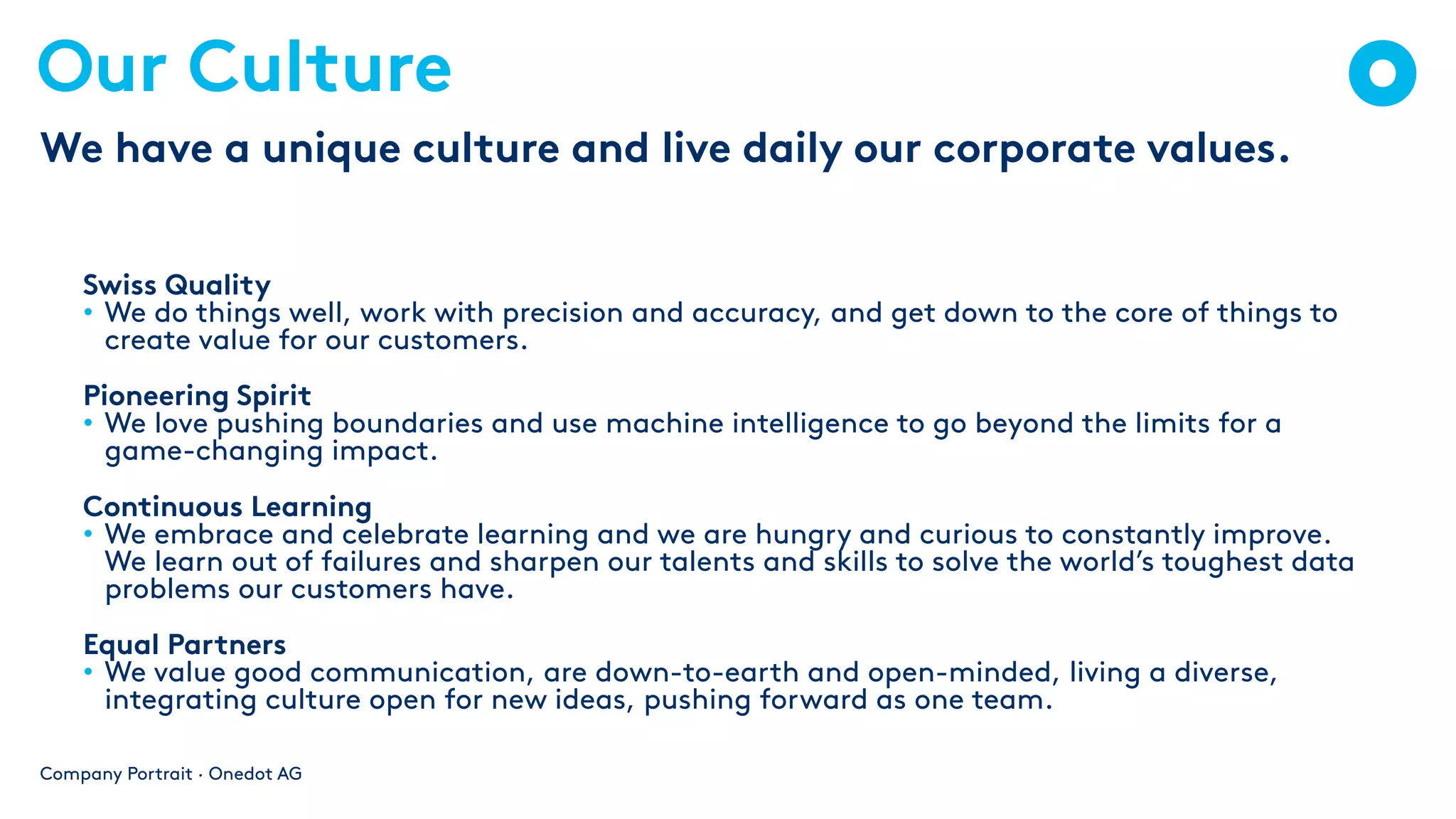 Our Culture

We have a unique culture and live daily our corporate values.

Swiss Quality
• We do things well, work with precision and accuracy, and get down to the core of things to create value for our customers.

Pioneering Spirit
• We love pushing boundaries and use machine intelligence to go beyond the limits for a game-changing impact.

Continuous Learning
• We embrace and celebrate learning and we are hungry and curious to constantly improve. We learn out of failures and sharpen our talents and skills to solve the world's toughest data problems our customers have.

Equal Partners
• We value good communication, are down-to-earth and open-minded, living a diverse, integrating culture open for new ideas, pushing forward as one team.

Company Portrait · Onedot AG